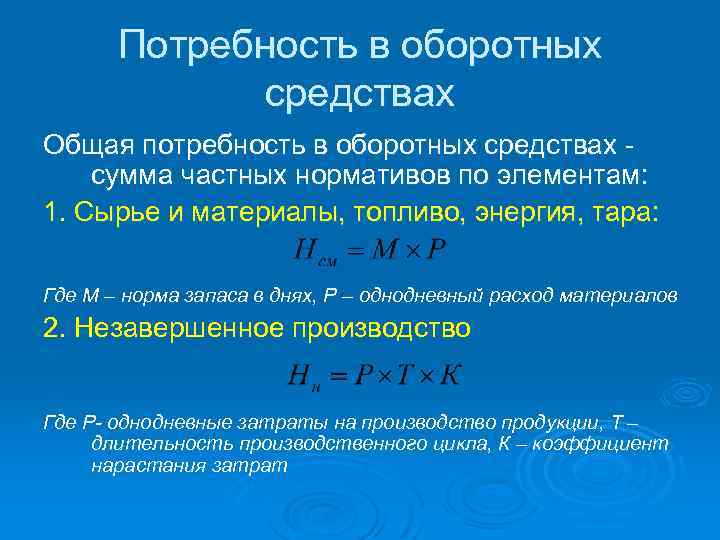 Потребность в оборотных средствах

Общая потребность в оборотных средствах - сумма частных нормативов по элементам:

1. Сырье и материалы, топливо, энергия, тара:

$Н_{см} = М \times Р$

Где М – норма запаса в днях, Р – однодневный расход материалов

2. Незавершенное производство

$Н_{н} = Р \times Т \times К$

Где Р- однодневные затраты на производство продукции, Т – длительность производственного цикла, К – коэффициент нарастания затрат